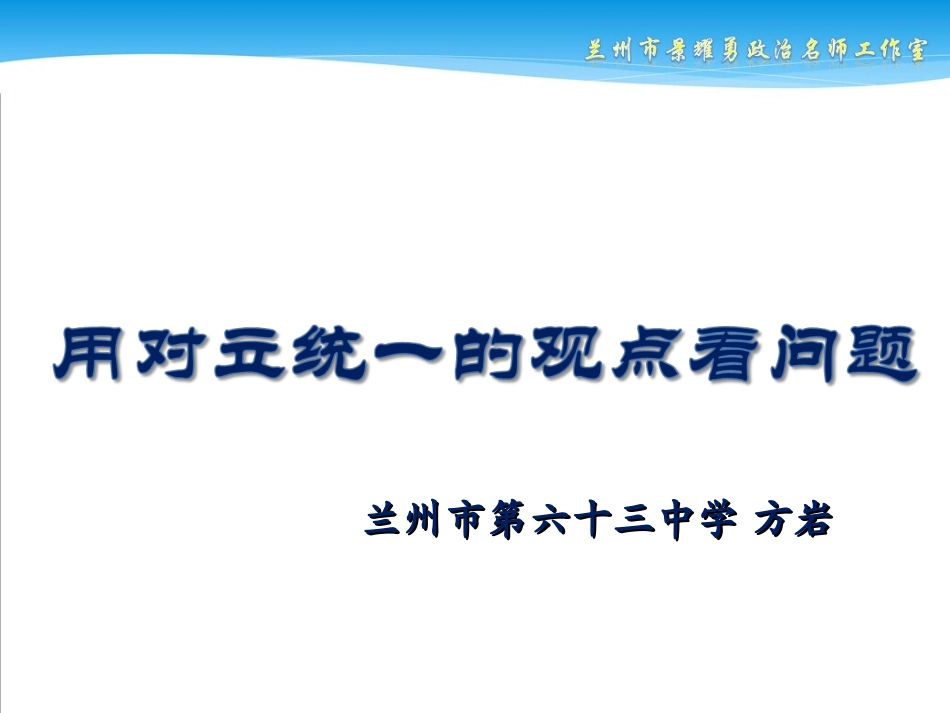 兰州市景耀勇政治名师工作室

用对立统一的观点看问题

兰州市第六十三中学 方岩